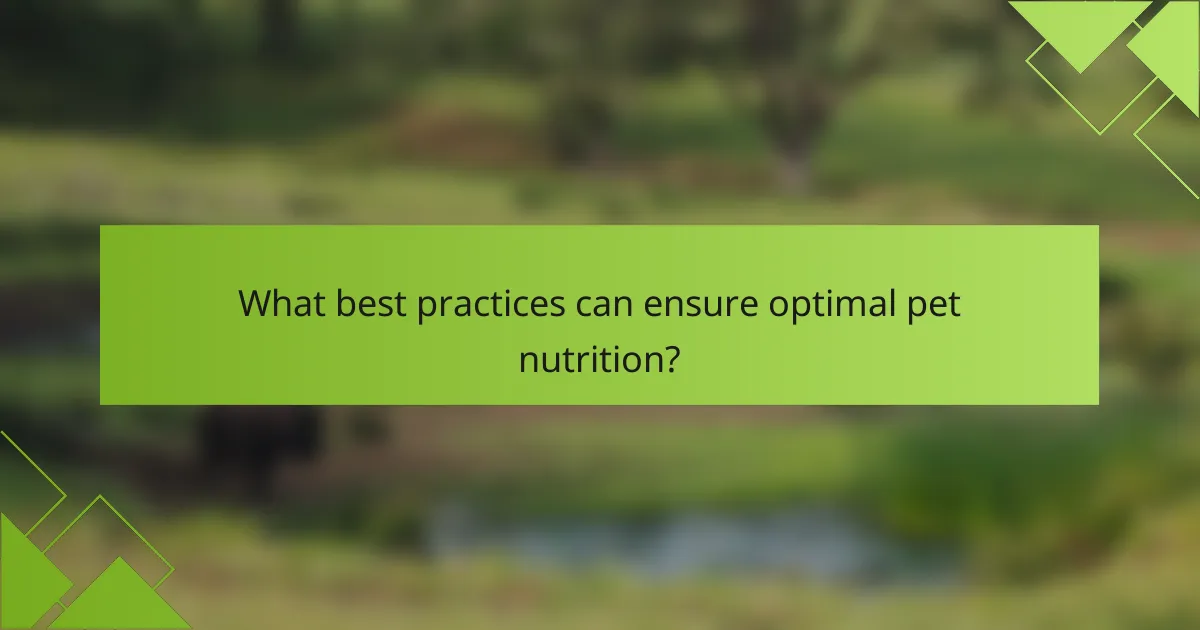 What best practices can ensure optimal pet nutrition?